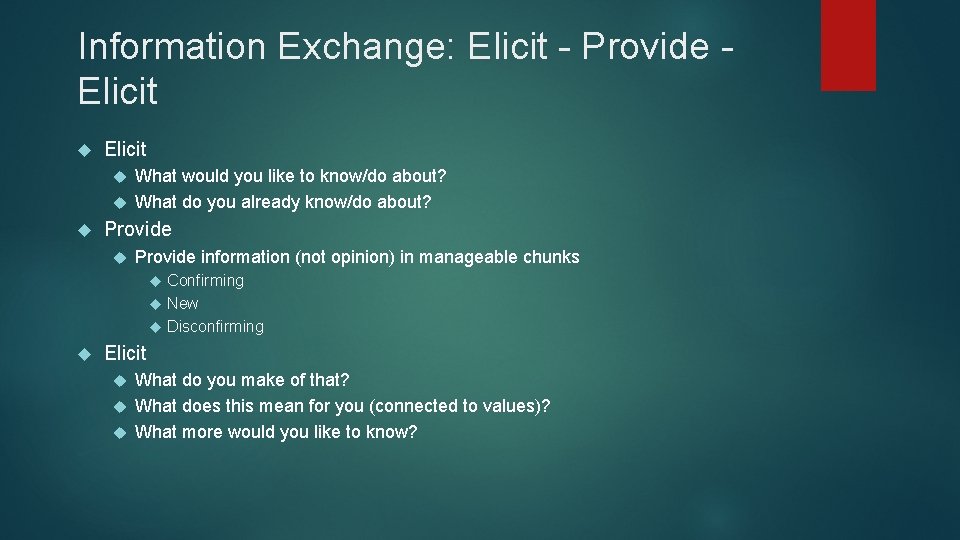 Information Exchange: Elicit - Provide - Elicit

Elicit
What would you like to know/do about?
What do you already know/do about?

Provide
Provide information (not opinion) in manageable chunks
Confirming
New
Disconfirming

Elicit
What do you make of that?
What does this mean for you (connected to values)?
What more would you like to know?